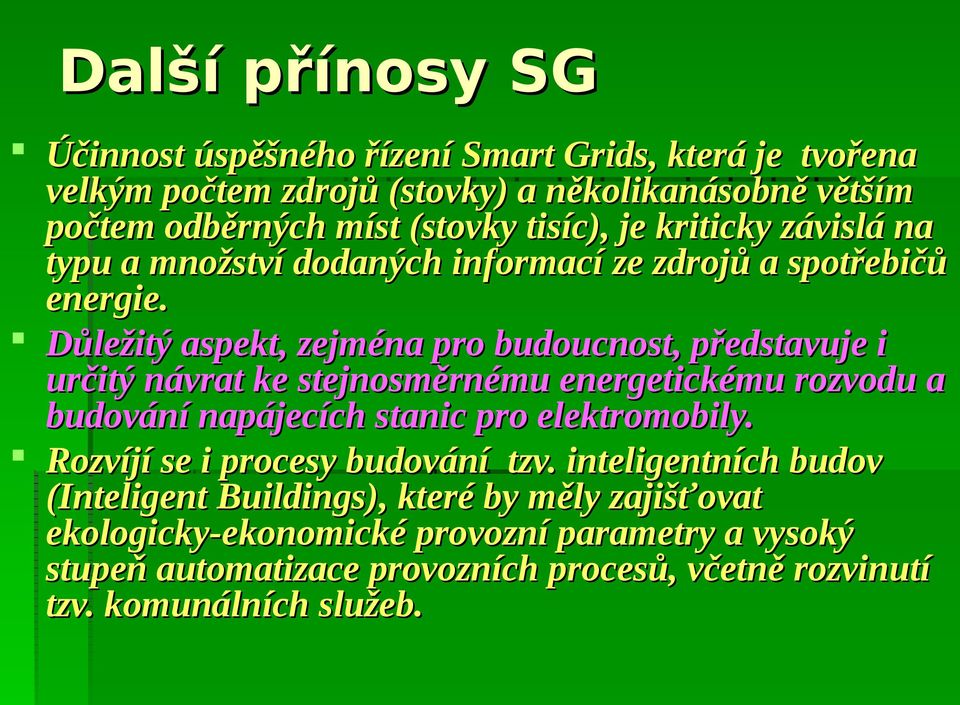 Další přínosy SG

Účinnost úspěšného řízení Smart Grids, která je tvořena velkým počtem zdrojů (stovky) a několikanásobně větším počtem odběrných míst (stovky tisíc), je kriticky závislá na typu a množství dodaných informací ze zdrojů a spotřebičů energie.

Důležitý aspekt, zejména pro budoucnost, představuje i určitý návrat ke stejnosměrnému energetickému rozvodu a budování napájecích stanic pro elektromobily.

Rozvíjí se i procesy budování tzv. inteligentních budov (Inteligent Buildings), které by měly zajišťovat ekologicky-ekonomické provozní parametry a vysoký stupeň automatizace provozních procesů, včetně rozvinutí tzv. komunálních služeb.